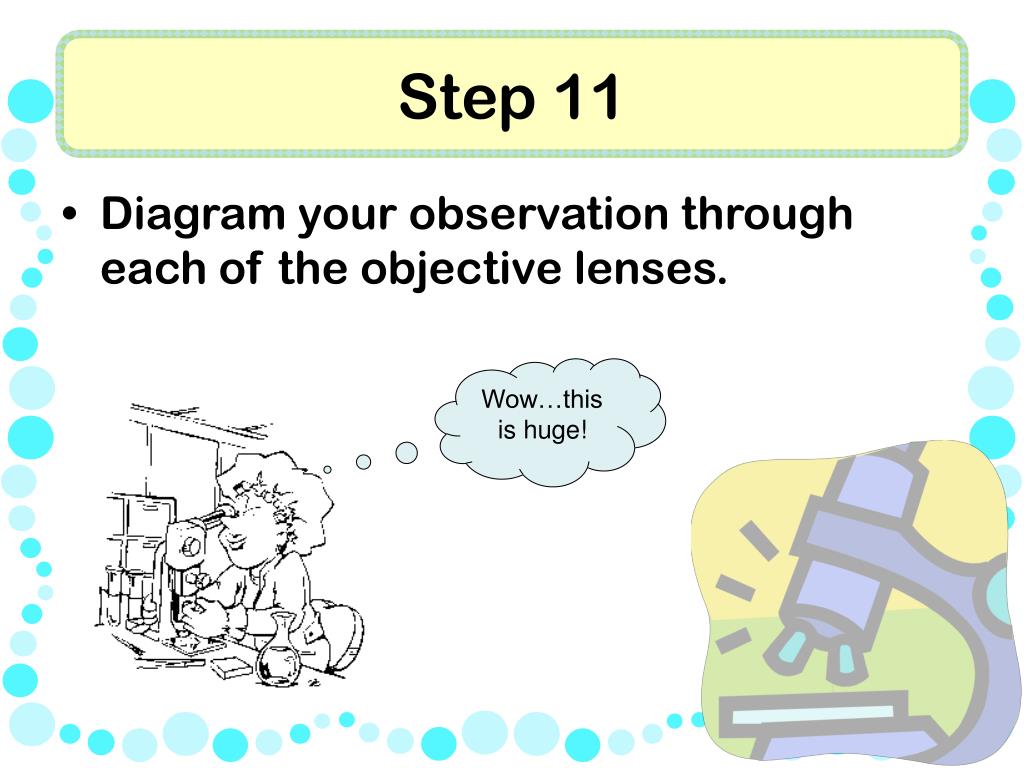 Step 11

• Diagram your observation through each of the objective lenses.

Wow…this is huge!